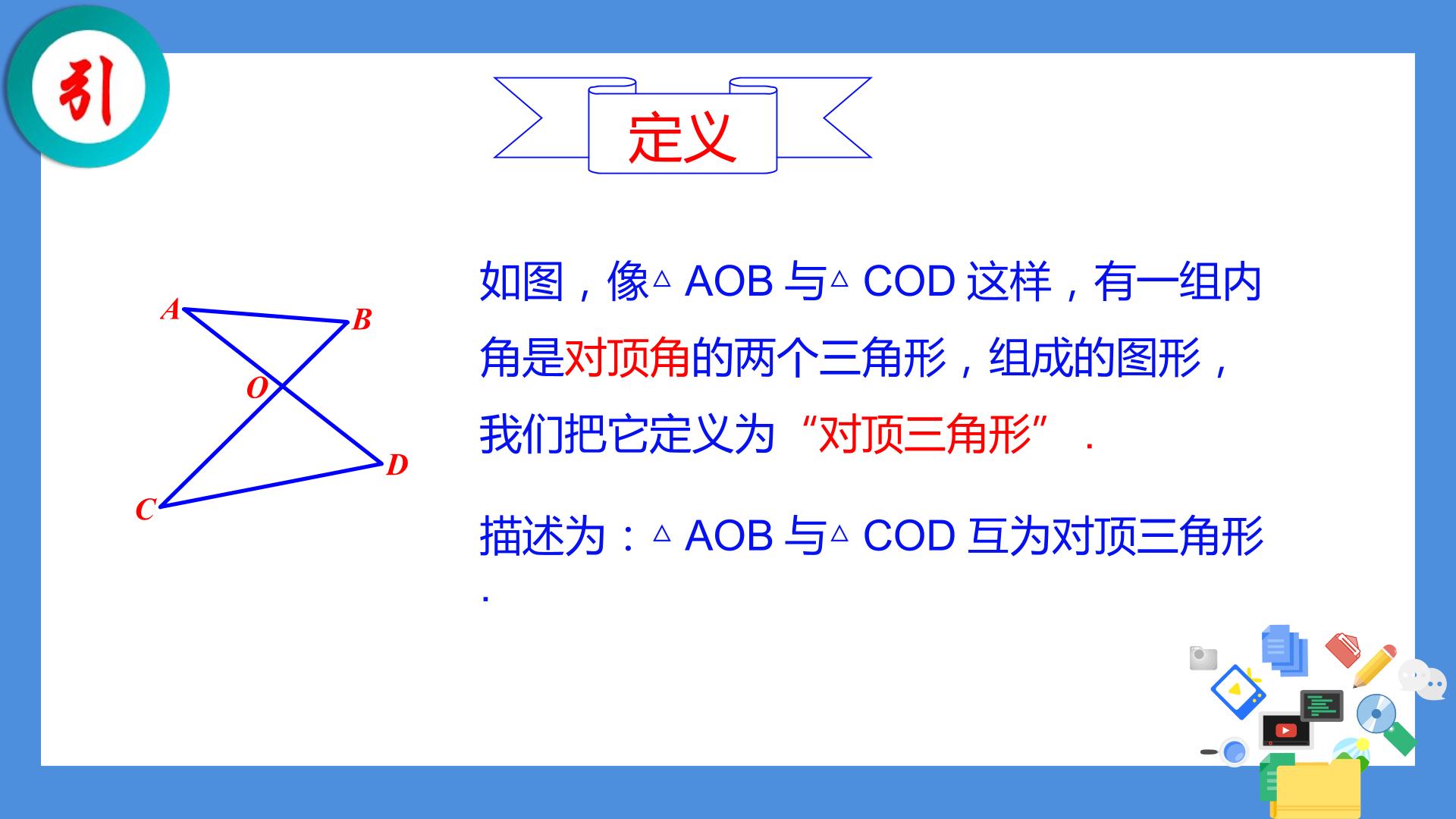 引

定义

A
B
O
D
C

如图，像△AOB与△COD这样，有一组内角是对顶角的两个三角形，组成的图形，我们把它定义为“对顶三角形”.

描述为：△AOB与△COD互为对顶三角形.